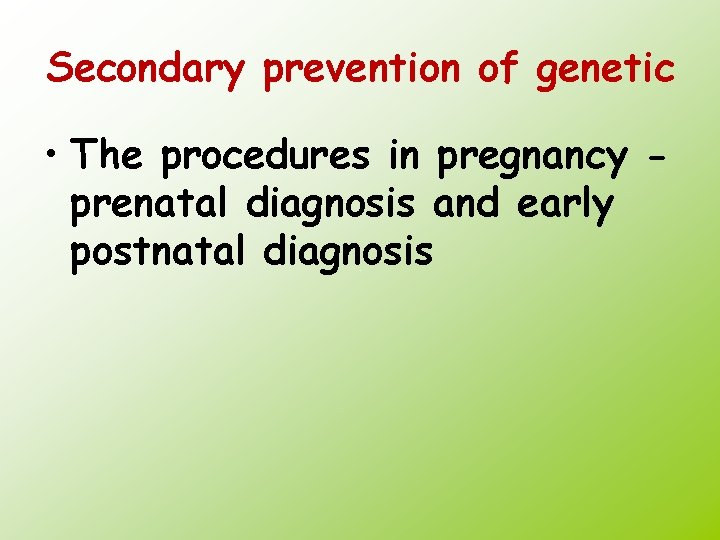 Secondary prevention of genetic

• The procedures in pregnancy - prenatal diagnosis and early postnatal diagnosis